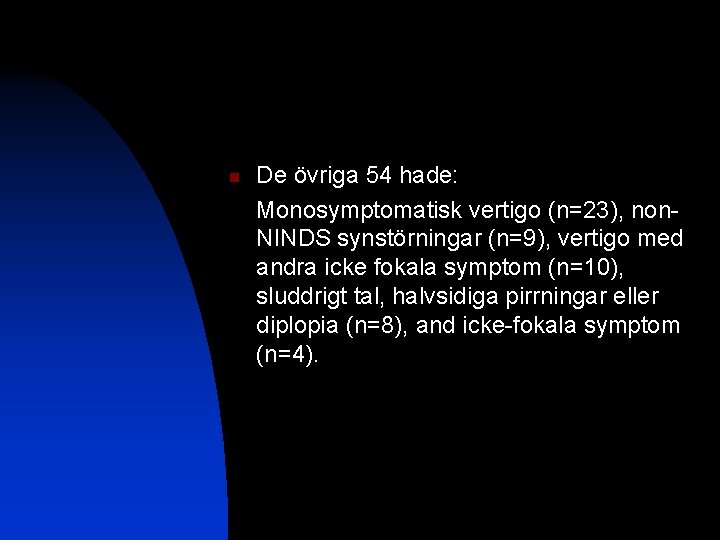 De övriga 54 hade:

Monosymptomatisk vertigo (n=23), non-NINDS synstörningar (n=9), vertigo med andra icke fokala symptom (n=10), sluddrigt tal, halvsidiga pirrningar eller diplopia (n=8), and icke-fokala symptom (n=4).